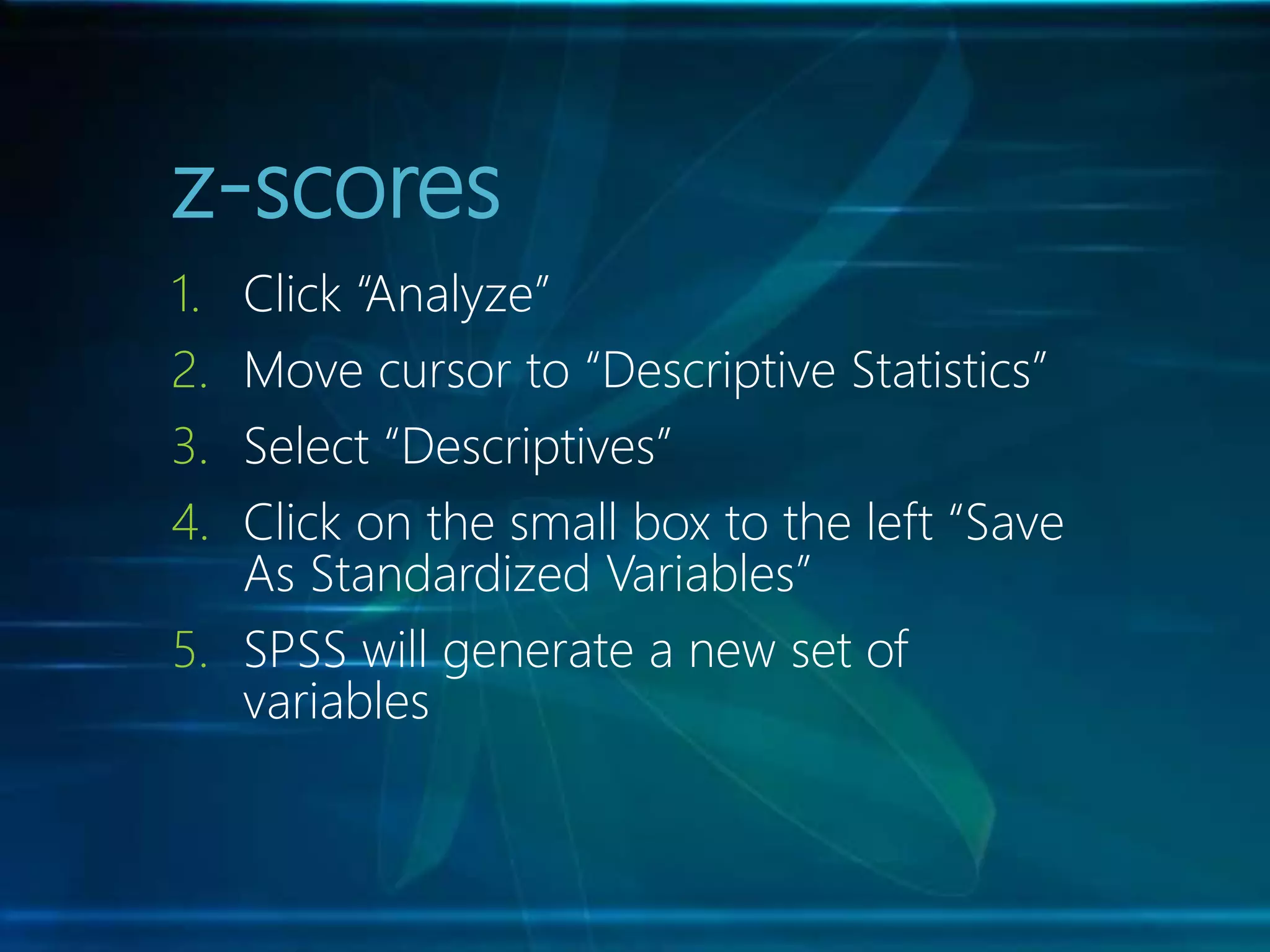 z-scores

1. Click “Analyze”
2. Move cursor to “Descriptive Statistics”
3. Select “Descriptives”
4. Click on the small box to the left “Save As Standardized Variables”
5. SPSS will generate a new set of variables